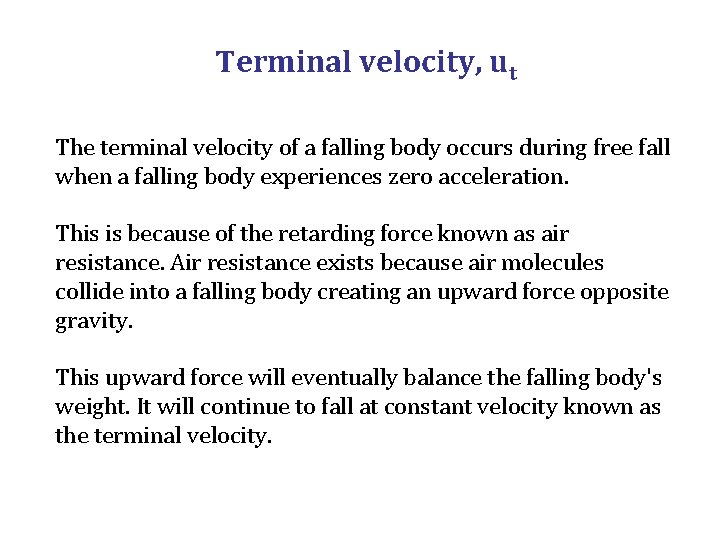 Terminal velocity, $u_t$

The terminal velocity of a falling body occurs during free fall when a falling body experiences zero acceleration.

This is because of the retarding force known as air resistance. Air resistance exists because air molecules collide into a falling body creating an upward force opposite gravity.

This upward force will eventually balance the falling body's weight. It will continue to fall at constant velocity known as the terminal velocity.